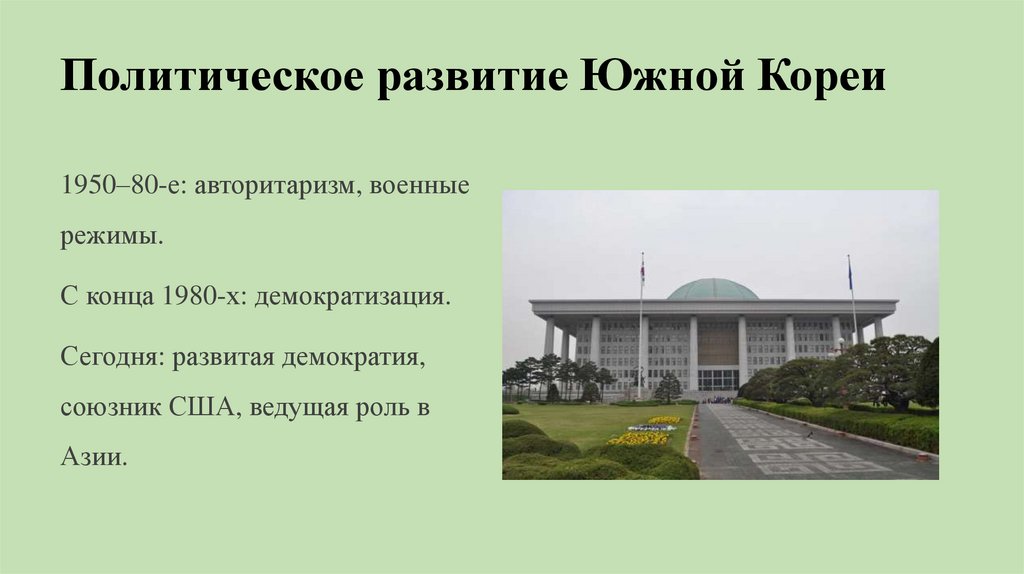 Политическое развитие Южной Кореи

1950–80-е: авторитаризм, военные режимы.

С конца 1980-х: демократизация.

Сегодня: развитая демократия, союзник США, ведущая роль в Азии.